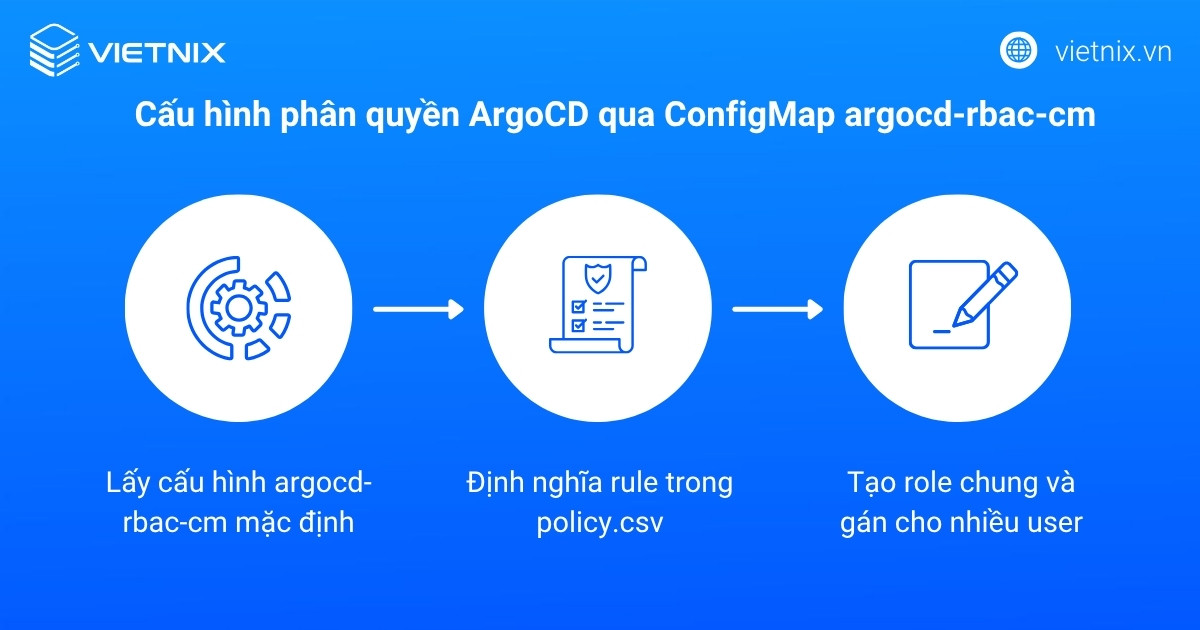 VIETNIX

vietnix.vn

Cấu hình phân quyền ArgoCD qua ConfigMap argocd-rbac-cm

Lấy cấu hình argocd-rbac-cm mặc định

Định nghĩa rule trong policy.csv

Tạo role chung và gán cho nhiều user